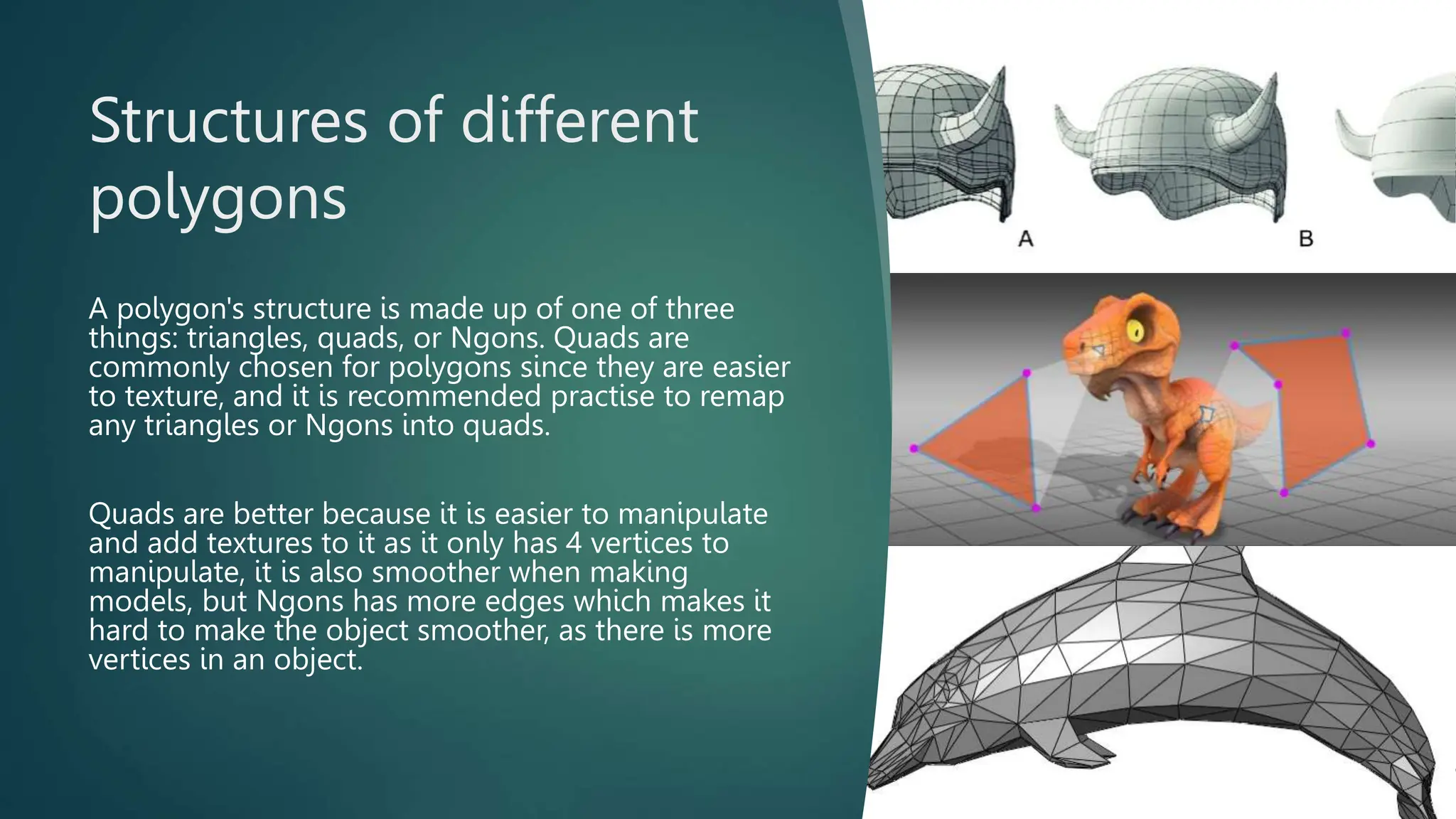 Structures of different polygons

A polygon's structure is made up of one of three things: triangles, quads, or Ngons. Quads are commonly chosen for polygons since they are easier to texture, and it is recommended practise to remap any triangles or Ngons into quads.

Quads are better because it is easier to manipulate and add textures to it as it only has 4 vertices to manipulate, it is also smoother when making models, but Ngons has more edges which makes it hard to make the object smoother, as there is more vertices in an object.

A

B